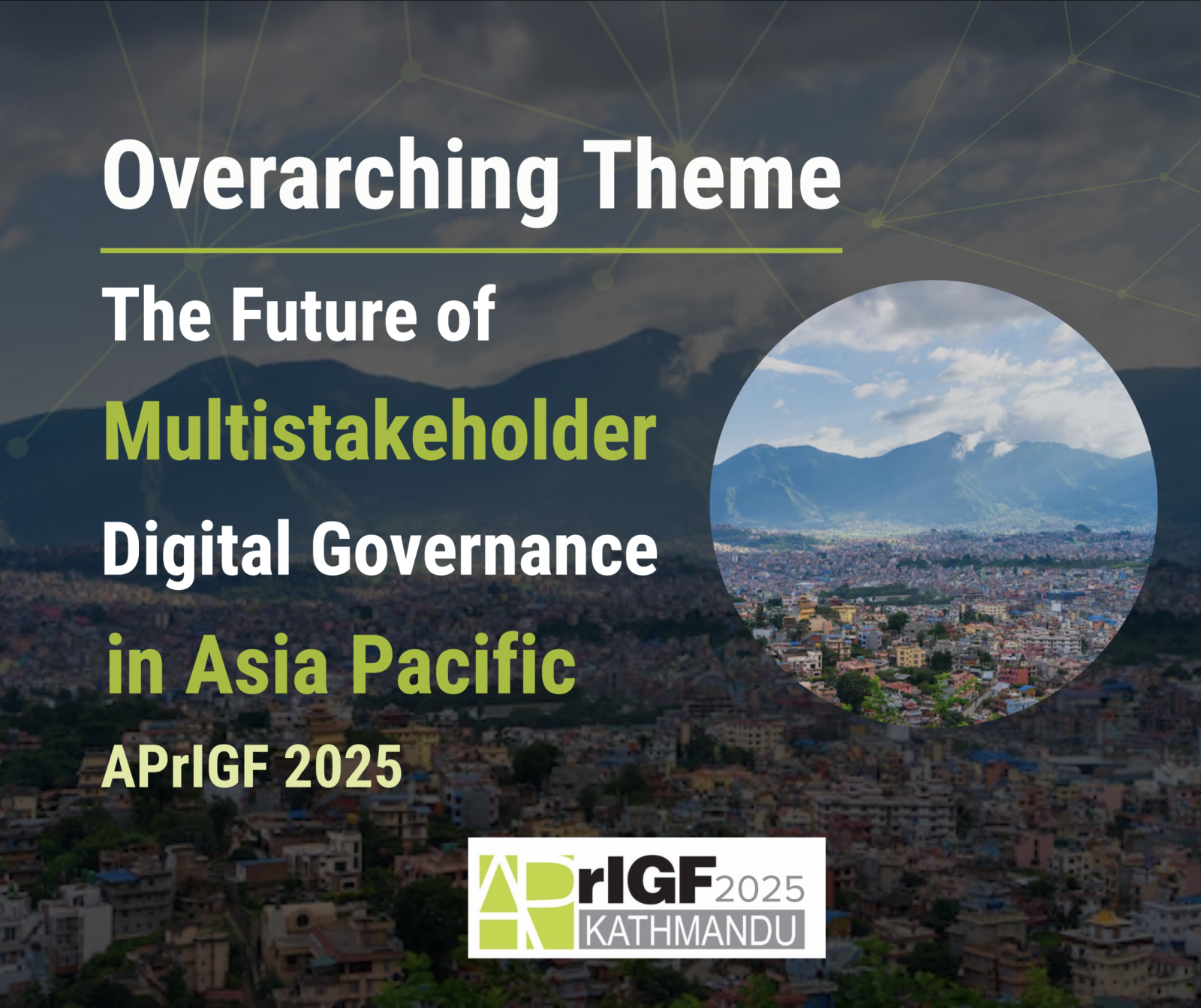 Overarching Theme

The Future of
Multistakeholder
Digital Governance
in Asia Pacific

APrIGF 2025

APrIGF 2025
KATHMANDU